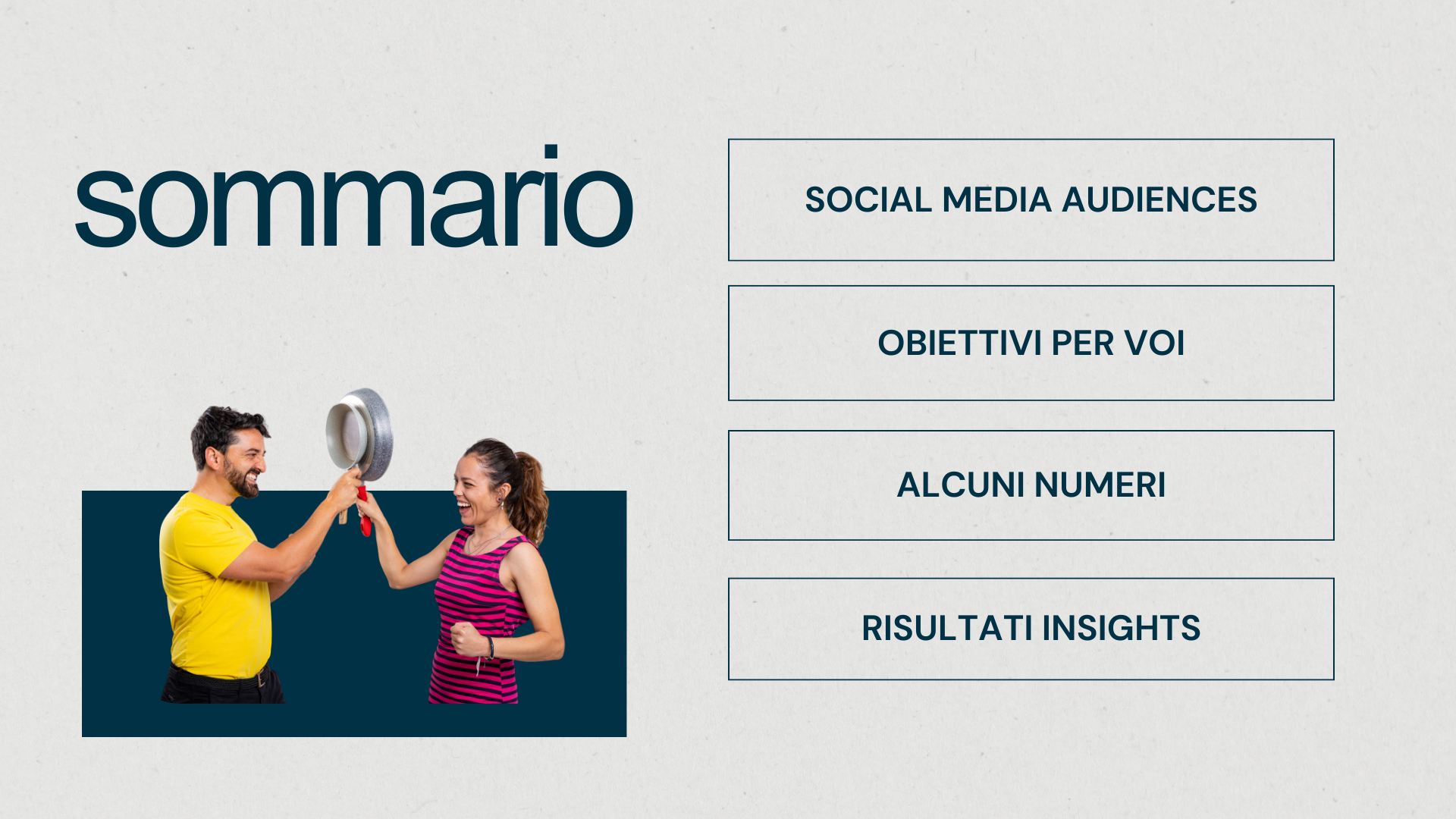 sommario

SOCIAL MEDIA AUDIENCES

OBIETTIVI PER VOI

ALCUNI NUMERI

RISULTATI INSIGHTS